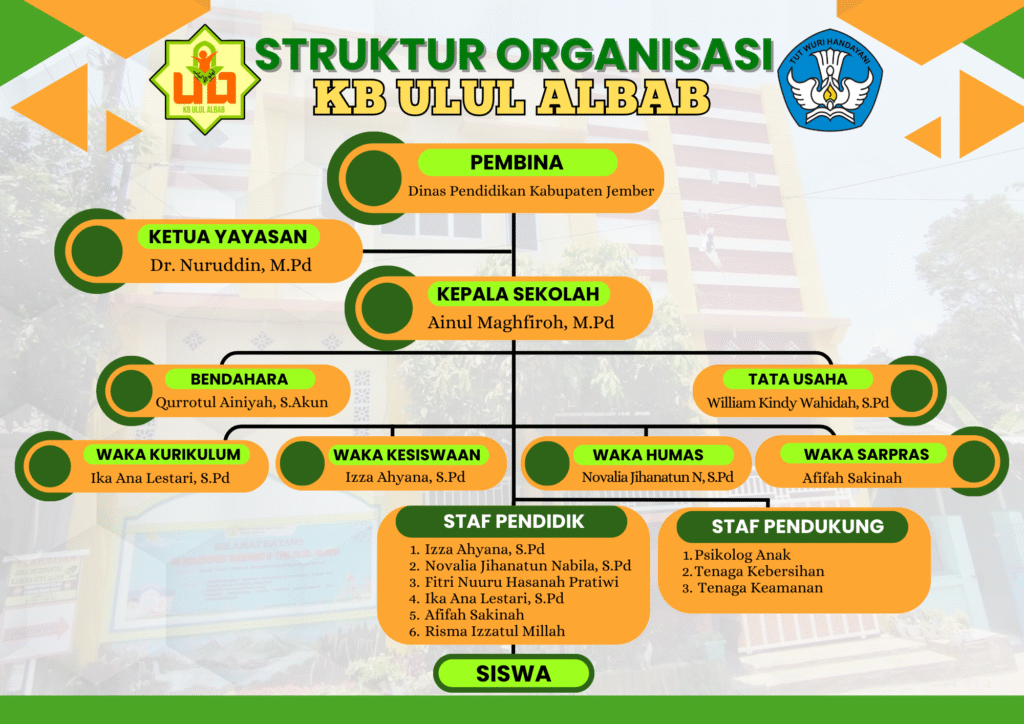 KB ULUL ALBAB

STRUKTUR ORGANISASI
KB ULUL ALBAB

TUT WURI HANDAYANI

PEMBINA
Dinas Pendidikan Kabupaten Jember

KETUA YAYASAN
Dr. Nuruddin, M.Pd

KEPALA SEKOLAH
Ainul Maghfiroh, M.Pd

BENDAHARA
Qurrotul Ainiyah, S.Akun

TATA USAHA
William Kindy Wahidah, S.Pd

WAKA KURIKULUM
Ika Ana Lestari, S.Pd

WAKA KESISWAAN
Izza Ahyana, S.Pd

WAKA HUMAS
Novalia Jihanatun N, S.Pd

WAKA SARPRAS
Afifah Sakinah

STAF PENDIDIK
1. Izza Ahyana, S.Pd
2. Novalia Jihanatun Nabila, S.Pd
3. Fitri Nuuru Hasanah Pratiwi
4. Ika Ana Lestari, S.Pd
5. Afifah Sakinah
6. Risma Izzatul Millah

STAF PENDUKUNG
1. Psikolog Anak
2. Tenaga Kebersihan
3. Tenaga Keamanan

SISWA